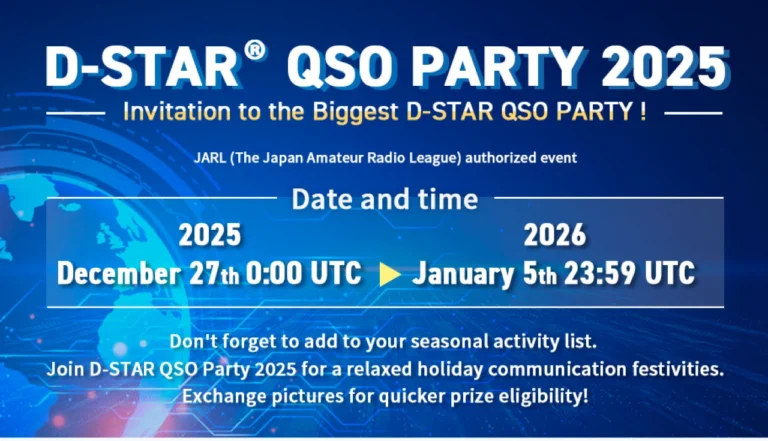 D-STAR® QSO PARTY 2025

Invitation to the Biggest D-STAR QSO PARTY !

JARL (The Japan Amateur Radio League) authorized event

Date and time

2025
December 27th 0:00 UTC

2026
January 5th 23:59 UTC

Don't forget to add to your seasonal activity list.
Join D-STAR QSO Party 2025 for a relaxed holiday communication festivities.
Exchange pictures for quicker prize eligibility!